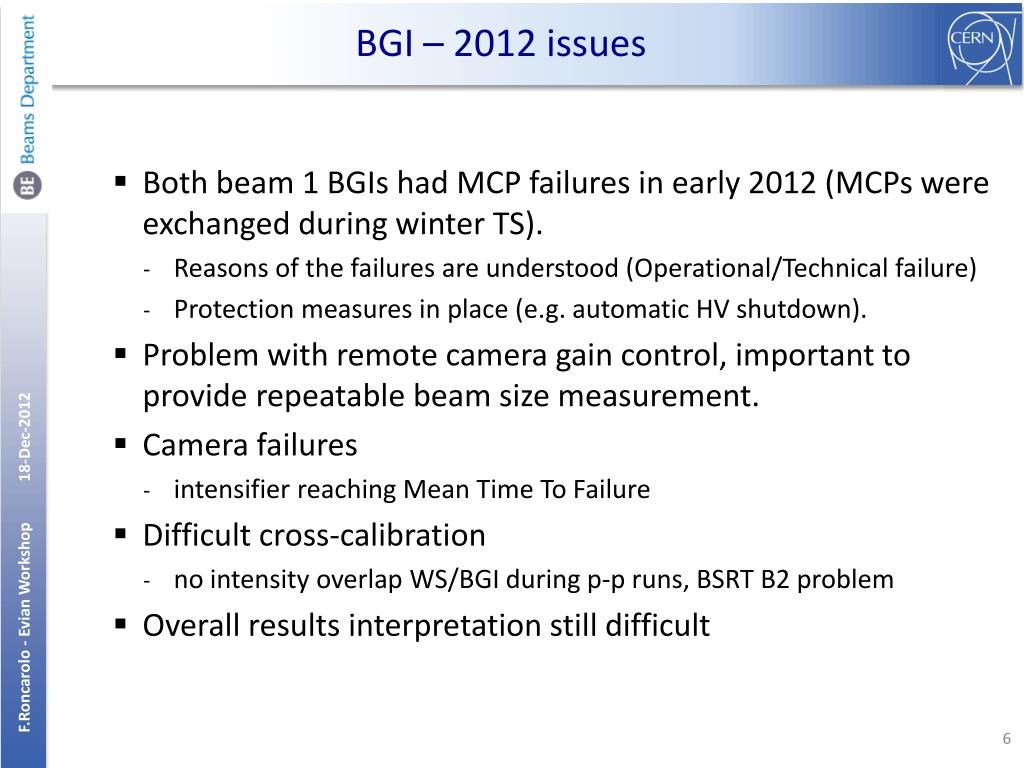 BE Beams Department

BGI – 2012 issues

CERN

▪ Both beam 1 BGIs had MCP failures in early 2012 (MCPs were exchanged during winter TS).

- Reasons of the failures are understood (Operational/Technical failure)
- Protection measures in place (e.g. automatic HV shutdown).

▪ Problem with remote camera gain control, important to provide repeatable beam size measurement.

▪ Camera failures

- intensifier reaching Mean Time To Failure

▪ Difficult cross-calibration

- no intensity overlap WS/BGI during p-p runs, BSRT B2 problem

▪ Overall results interpretation still difficult

F.Roncarolo - Evian Workshop 18-Dec-2012

6